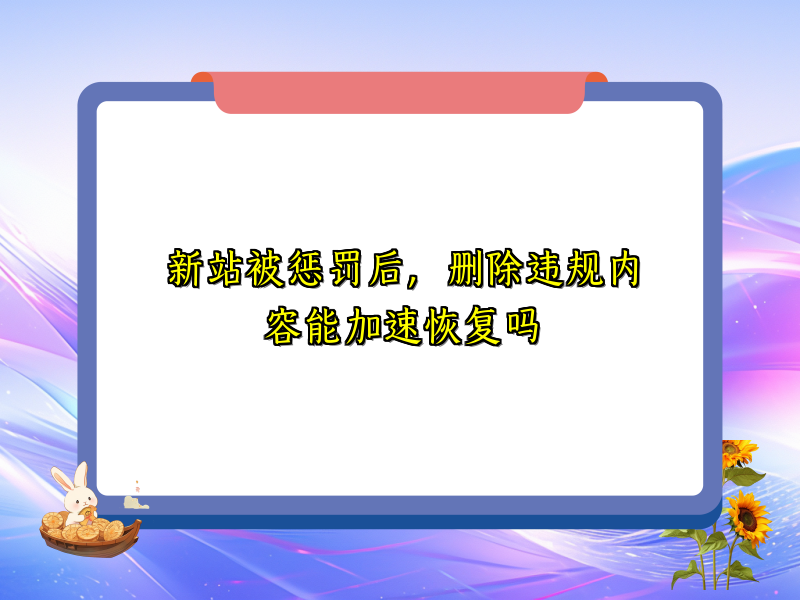 新站被惩罚后，删除违规内容能加速恢复吗